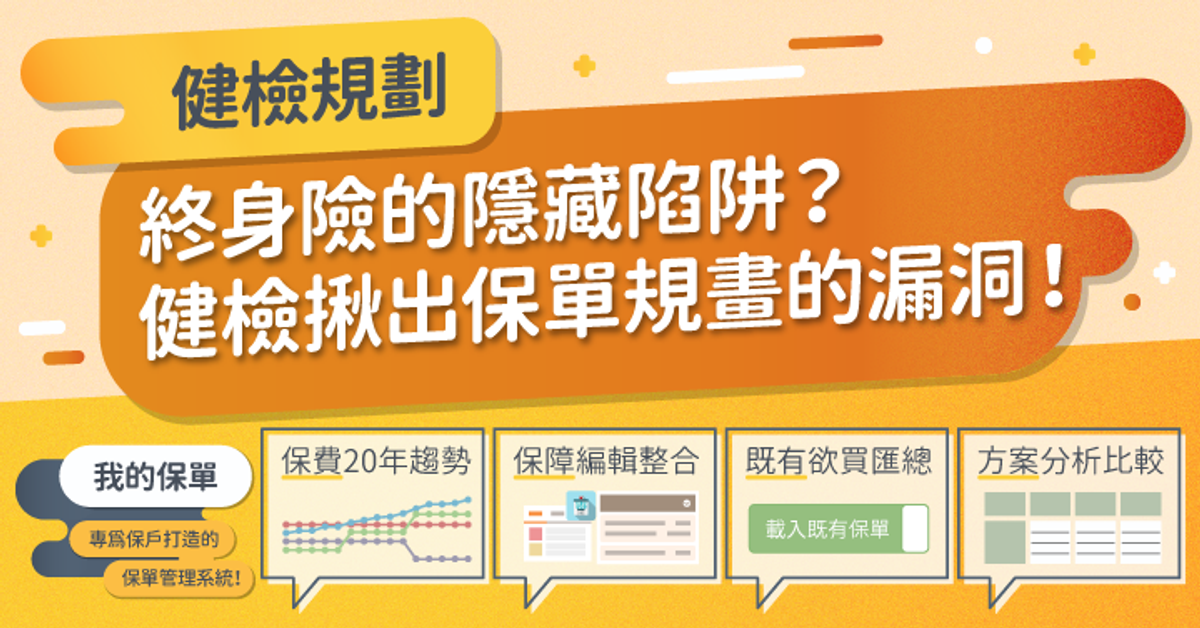 健檢規劃

終身險的隱藏陷阱？
健檢揪出保單規畫的漏洞！

我的保單

專爲保戶打造的
保單管理系統！

保費20年趨勢

保障編輯整合

既有欲買匯總

載入既有保單

方案分析比較